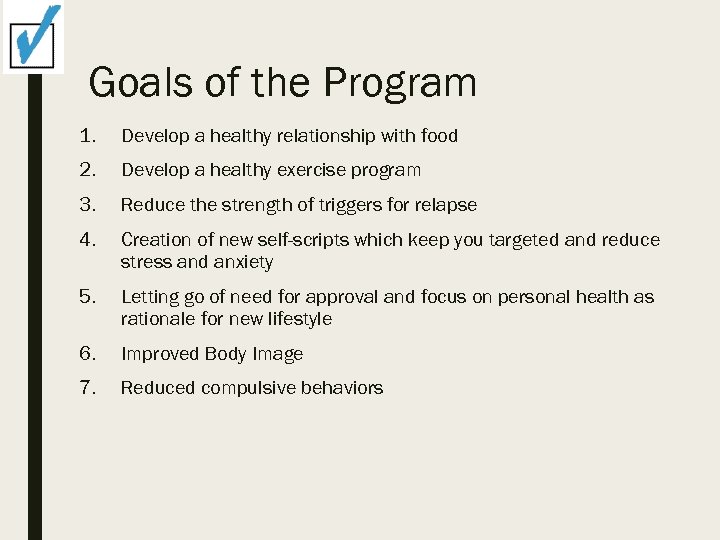 Goals of the Program

1. Develop a healthy relationship with food
2. Develop a healthy exercise program
3. Reduce the strength of triggers for relapse
4. Creation of new self-scripts which keep you targeted and reduce stress and anxiety
5. Letting go of need for approval and focus on personal health as rationale for new lifestyle
6. Improved Body Image
7. Reduced compulsive behaviors